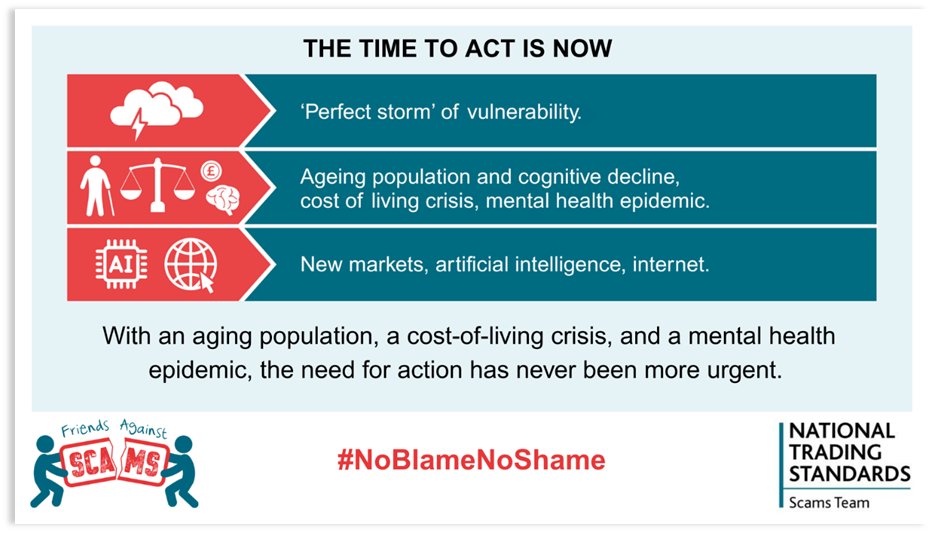 THE TIME TO ACT IS NOW

'Perfect storm' of vulnerability.

£

Ageing population and cognitive decline, cost of living crisis, mental health epidemic.

AI

New markets, artificial intelligence, internet.

With an aging population, a cost-of-living crisis, and a mental health epidemic, the need for action has never been more urgent.

Friends Against SCAMS

#NoBlameNoShame

NATIONAL TRADING STANDARDS

Scams Team